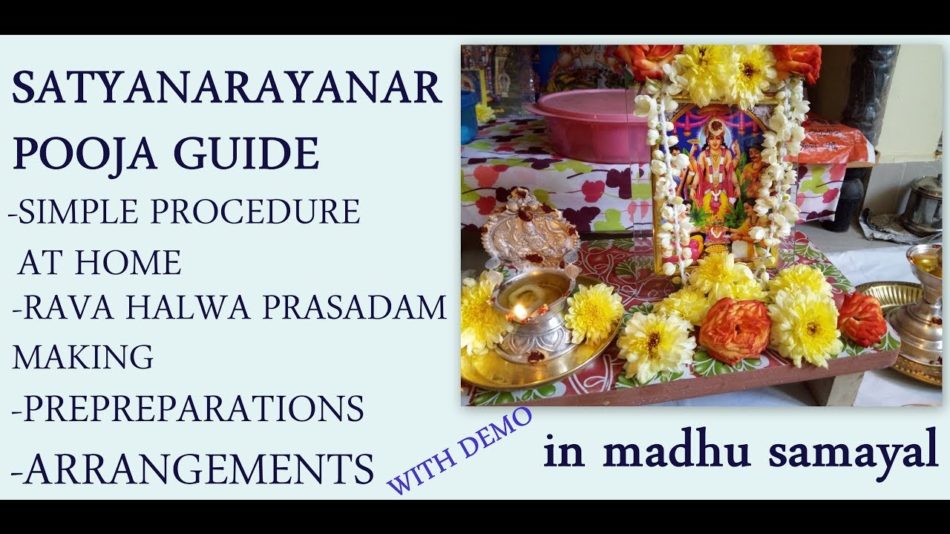 SATYANARAYANAR POOJA GUIDE

-SIMPLE PROCEDURE AT HOME

-RAVA HALWA PRASADAM MAKING

-PREPREPARATIONS

-ARRANGEMENTS

WITH DEMO

in madhu samayal